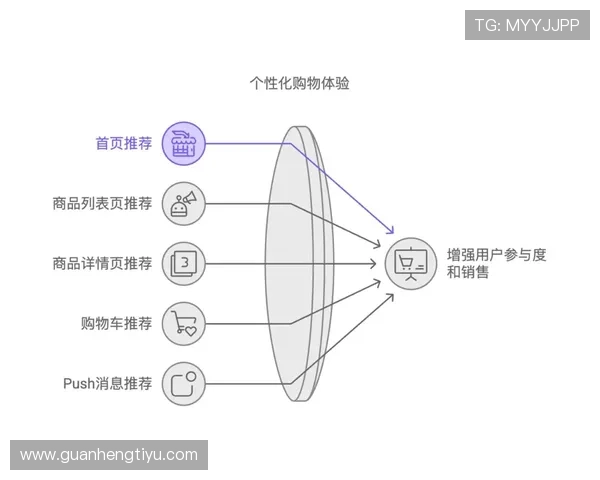 TG: MYYJJPP

个性化购物体验

首页推荐

商品列表页推荐

商品详情页推荐

购物车推荐

Push消息推荐

3

增强用户参与度和销售

www.guanhengtiyu.com